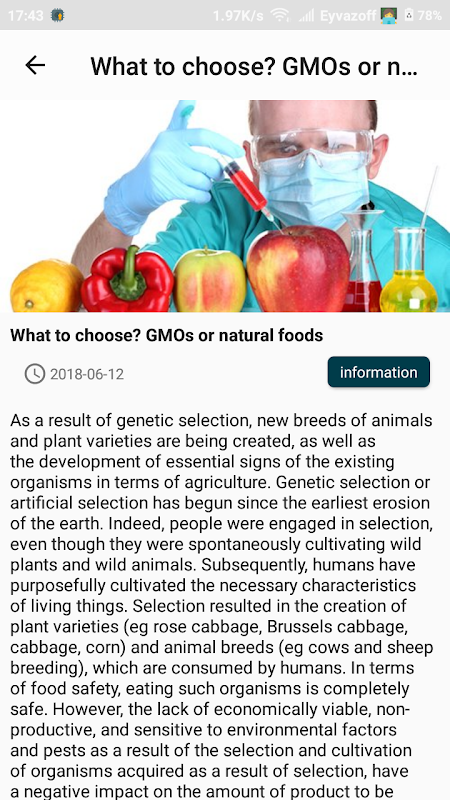 17:43 1.97K/s Eyvazoff 78%

What to choose? GMOs or n...

What to choose? GMOs or natural foods

2018-06-12

information

As a result of genetic selection, new breeds of animals and plant varieties are being created, as well as the development of essential signs of the existing organisms in terms of agriculture. Genetic selection or artificial selection has begun since the earliest erosion of the earth. Indeed, people were engaged in selection, even though they were spontaneously cultivating wild plants and wild animals. Subsequently, humans have purposefully cultivated the necessary characteristics of living things. Selection resulted in the creation of plant varieties (eg rose cabbage, Brussels cabbage, cabbage, corn) and animal breeds (eg cows and sheep breeding), which are consumed by humans. In terms of food safety, eating such organisms is completely safe. However, the lack of economically viable, non-productive, and sensitive to environmental factors and pests as a result of the selection and cultivation of organisms acquired as a result of selection, have a negative impact on the amount of product to be